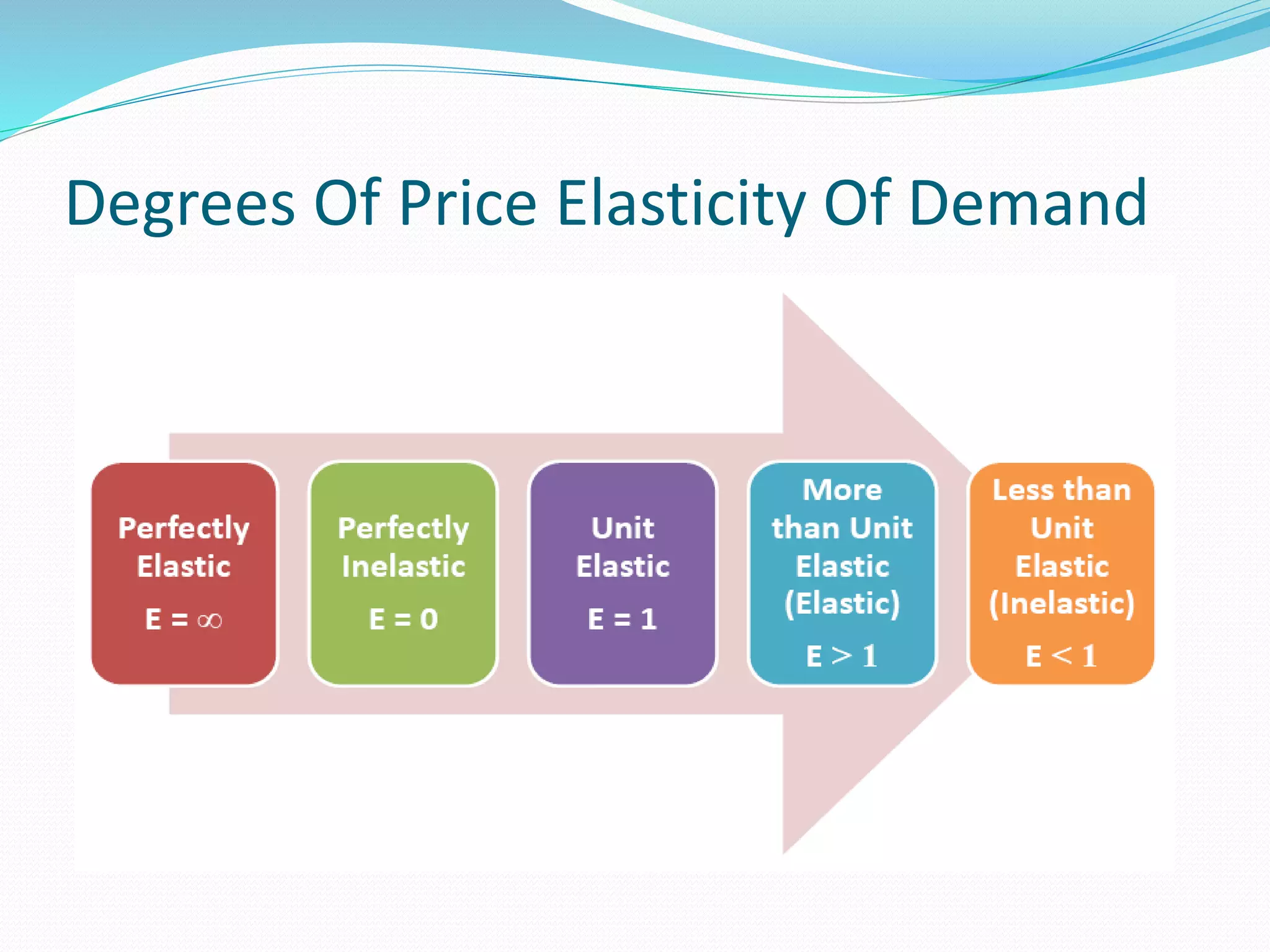 Degrees Of Price Elasticity Of Demand

Perfectly Elastic

$E = \infty$

Perfectly Inelastic

$E = 0$

Unit Elastic

$E = 1$

More than Unit Elastic (Elastic)

$E > 1$

Less than Unit Elastic (Inelastic)

$E < 1$